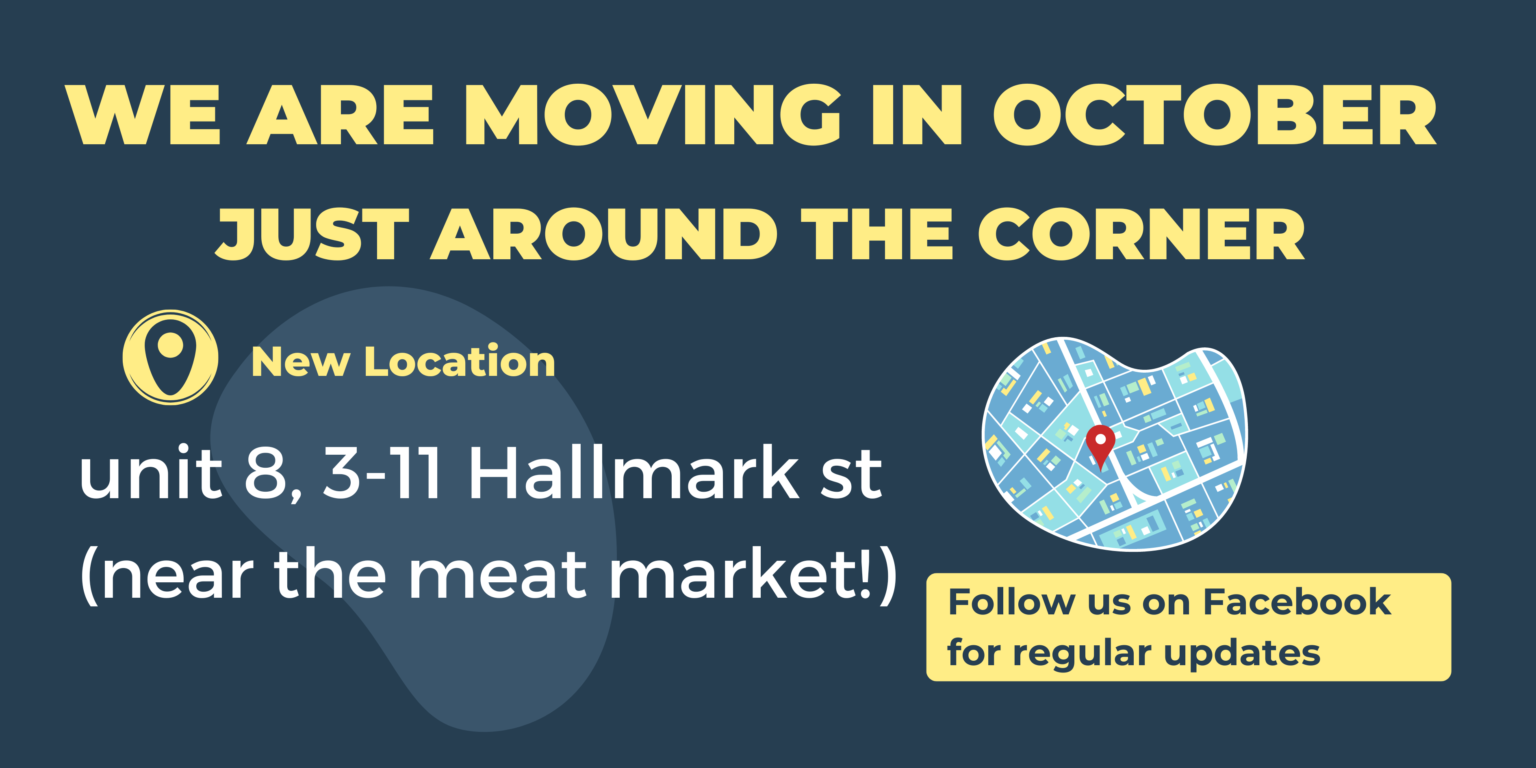 WE ARE MOVING IN OCTOBER
JUST AROUND THE CORNER

New Location

unit 8, 3-11 Hallmark st
(near the meat market!)

Follow us on Facebook for regular updates